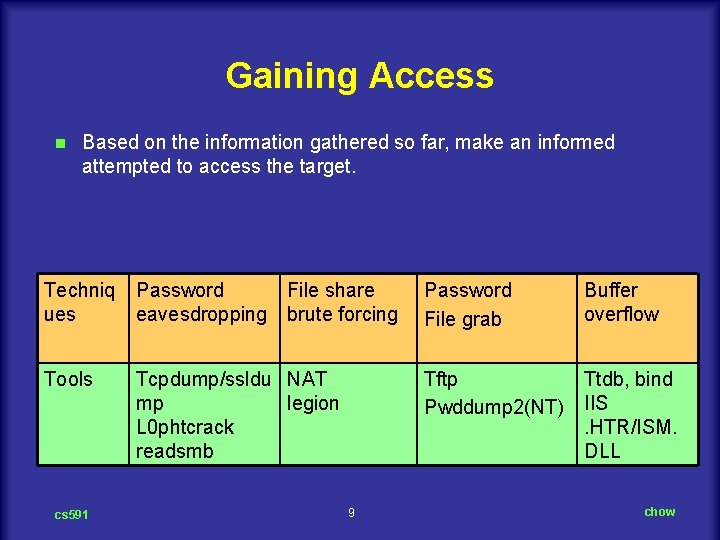 Gaining Access

Based on the information gathered so far, make an informed attempted to access the target.

| Techniques | Password eavesdropping | File share brute forcing | Password File grab | Buffer overflow |
|---|---|---|---|---|
| Tools | Tcpdump/ssldump L0phtcrack readsmb | NAT legion | Tftp Pwddump2(NT) | Ttdb, bind IIS .HTR/ISM.DLL |

cs591

9

chow